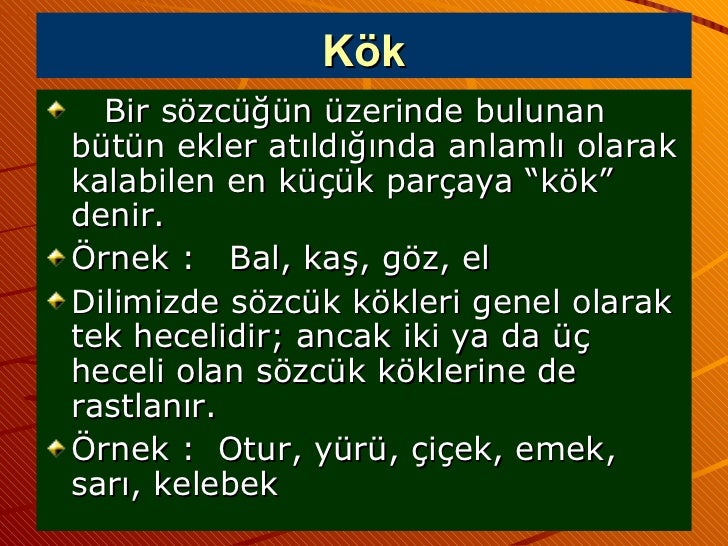 Kök

Bir sözcüğün üzerinde bulunan bütün ekler atıldığında anlamlı olarak kalabilen en küçük parçaya “kök” denir.

Örnek : Bal, kaş, göz, el

Dilimizde sözcük kökleri genel olarak tek hecelidir; ancak iki ya da üç heceli olan sözcük köklerine de rastlanır.

Örnek : Otur, yürü, çiçek, emek, sarı, kelebek